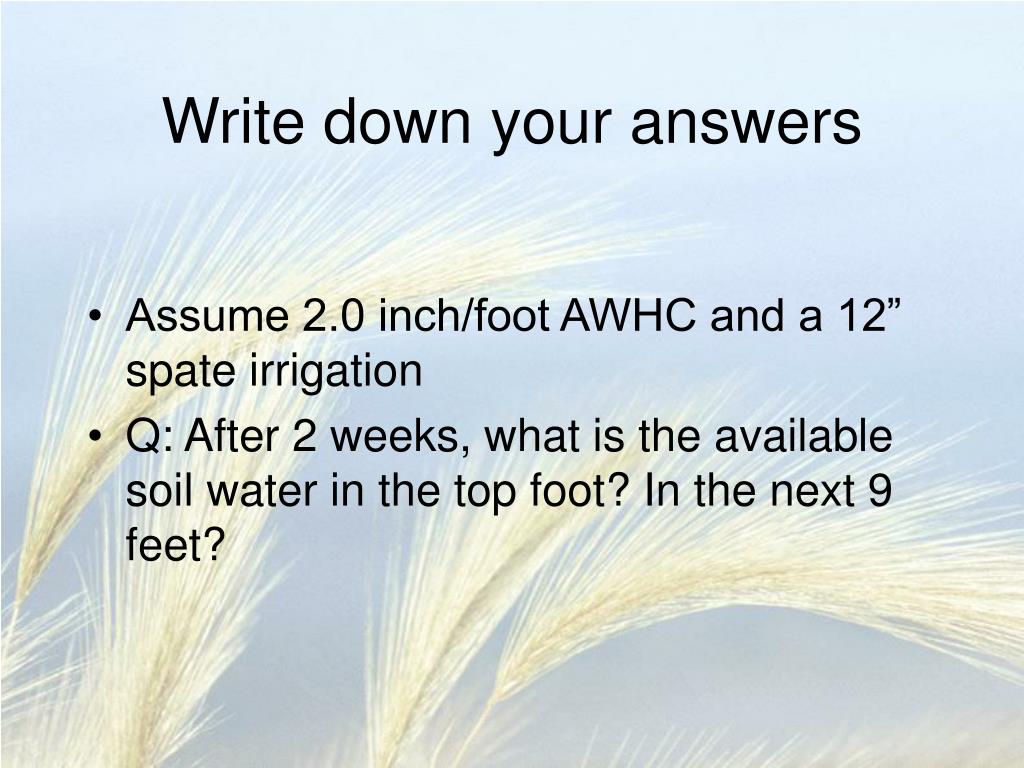 Write down your answers

• Assume 2.0 inch/foot AWHC and a 12” spate irrigation
• Q: After 2 weeks, what is the available soil water in the top foot? In the next 9 feet?